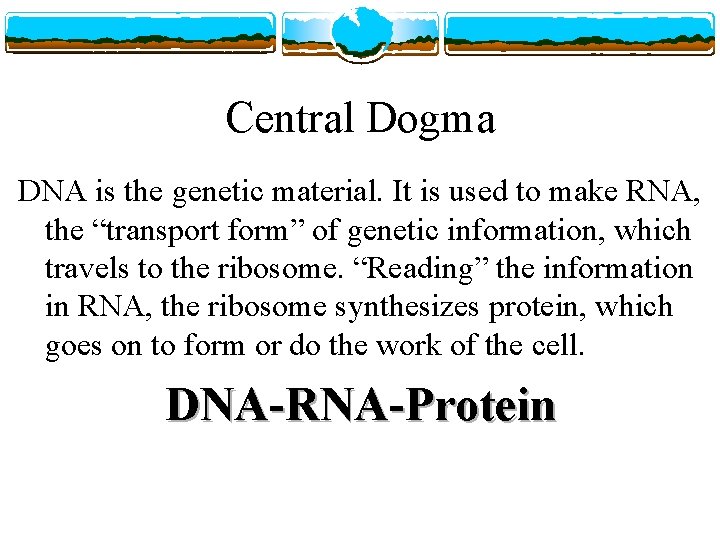 Central Dogma

DNA is the genetic material. It is used to make RNA, the “transport form” of genetic information, which travels to the ribosome. “Reading” the information in RNA, the ribosome synthesizes protein, which goes on to form or do the work of the cell.

DNA-RNA-Protein